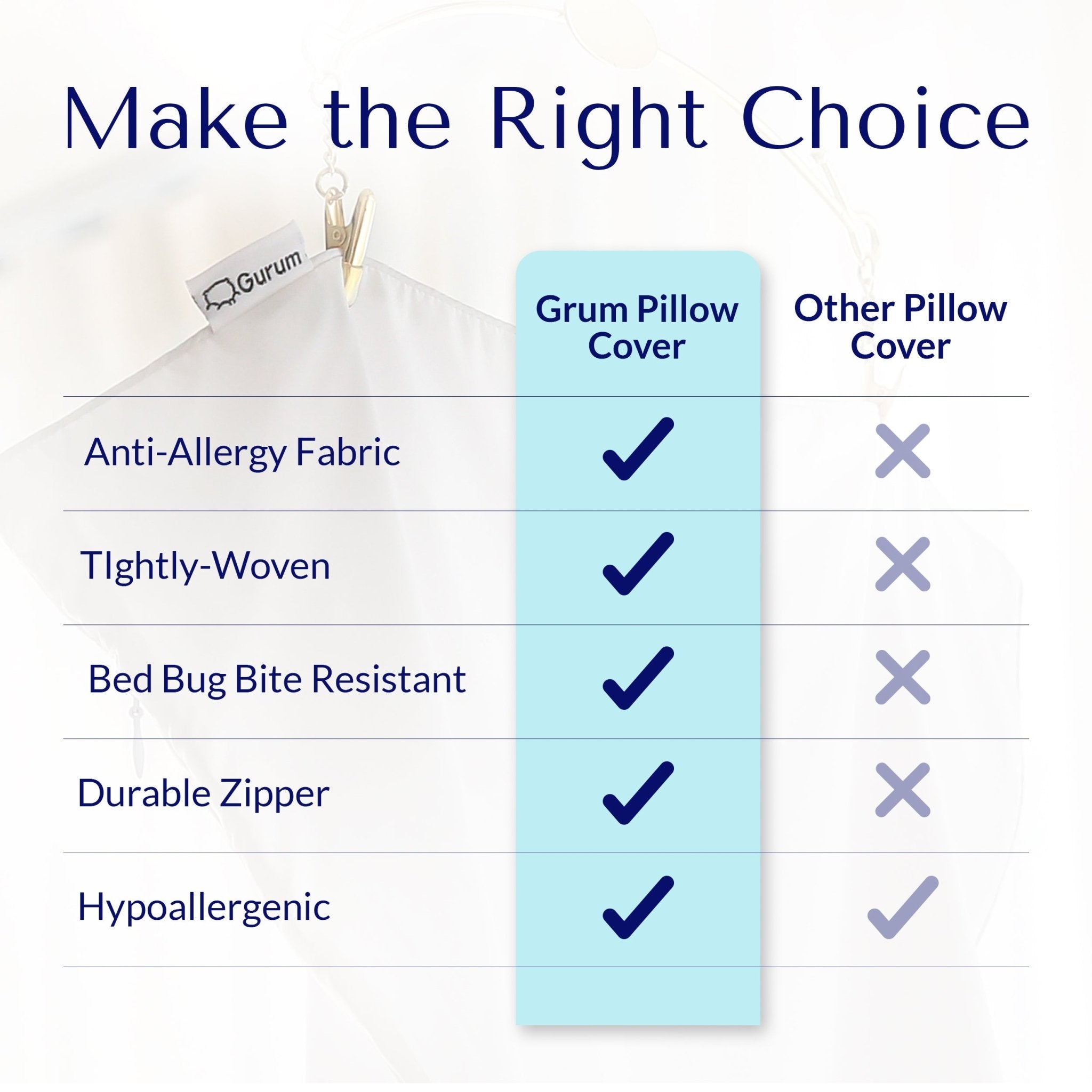 Make the Right Choice

Gurum

| | Grum Pillow Cover | Other Pillow Cover |
|---|---|---|
| Anti-Allergy Fabric | ✓ | ✗ |
| TIghtly-Woven | ✓ | ✗ |
| Bed Bug Bite Resistant | ✓ | ✗ |
| Durable Zipper | ✓ | ✗ |
| Hypoallergenic | ✓ | ✓ |